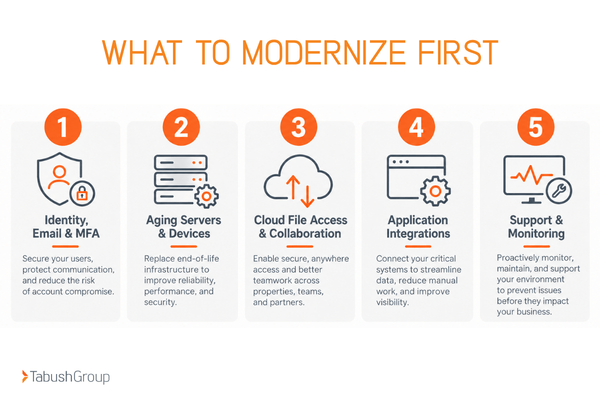 WHAT TO MODERNIZE FIRST

1

Identity, Email & MFA

Secure your users, protect communication, and reduce the risk of account compromise.

2

Aging Servers & Devices

Replace end-of-life infrastructure to improve reliability, performance, and security.

3

Cloud File Access & Collaboration

Enable secure, anywhere access and better teamwork across properties, teams, and partners.

4

Application Integrations

Connect your critical systems to streamline data, reduce manual work, and improve visibility.

5

Support & Monitoring

Proactively monitor, maintain, and support your environment to prevent issues before they impact your business.

TabushGroup